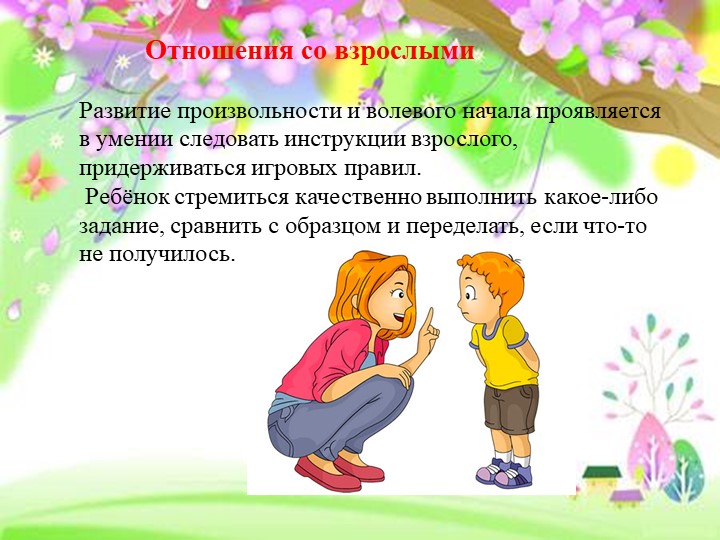 Отношения со взрослыми

Развитие произвольности и волевого начала проявляется в умении следовать инструкции взрослого, придерживаться игровых правил.
Ребёнок стремиться качественно выполнить какое-либо задание, сравнить с образцом и переделать, если что-то не получилось.